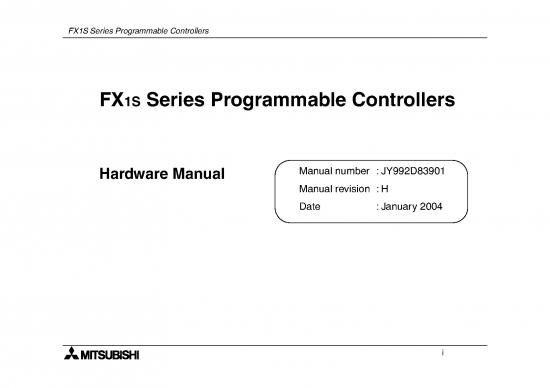 FX1S Series Programmable Controllers

FX1S Series Programmable Controllers

Hardware Manual

Manual number : JY992D83901
Manual revision : H
Date : January 2004

MITSUBISHI

i